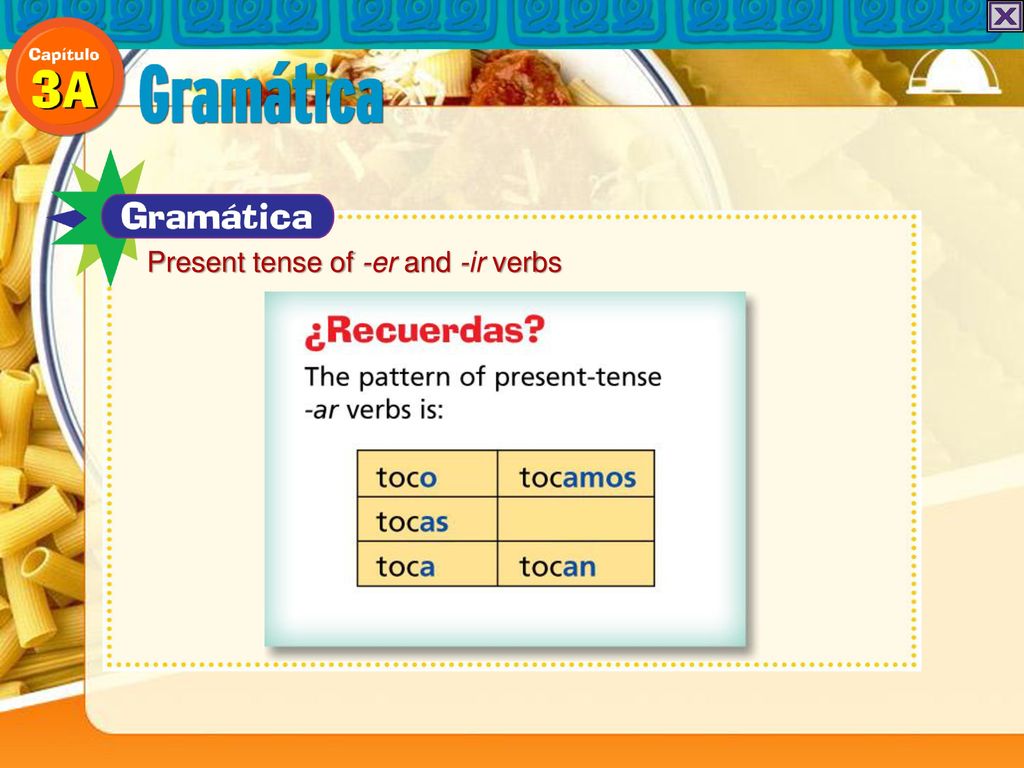 Capítulo
3A
Gramática

Gramática
Present tense of -er and -ir verbs

¿Recuerdas?
The pattern of present-tense -ar verbs is:

| toco | tocamos |
|---|---|
| tocas | |
| toca | tocan |